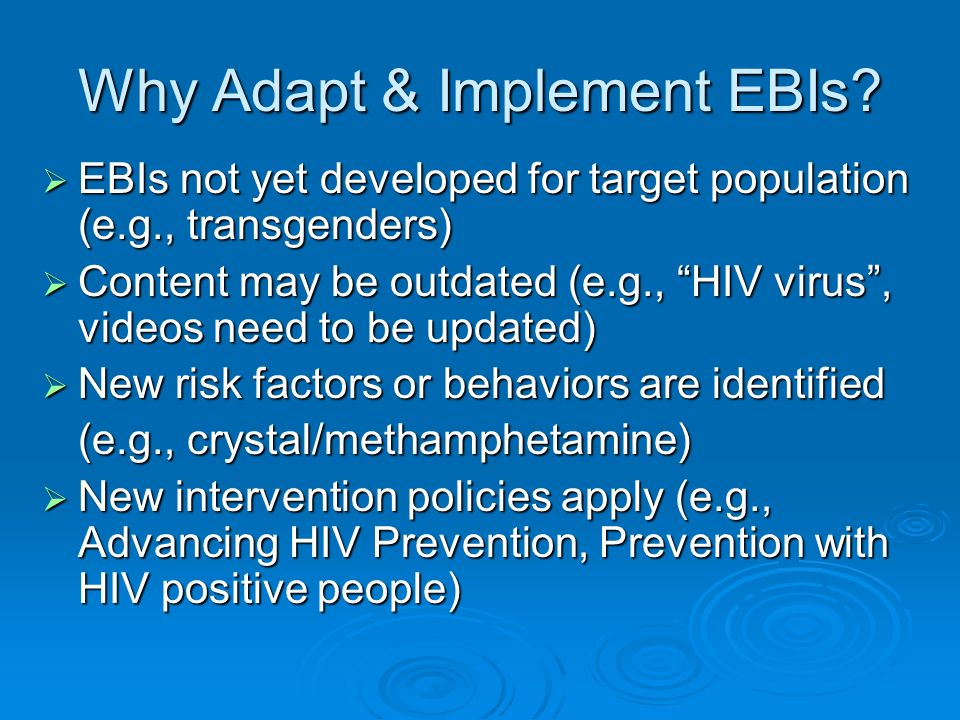 Why Adapt & Implement EBIs?

➢ EBIs not yet developed for target population (e.g., transgenders)

➢ Content may be outdated (e.g., “HIV virus”, videos need to be updated)

➢ New risk factors or behaviors are identified (e.g., crystal/methamphetamine)

➢ New intervention policies apply (e.g., Advancing HIV Prevention, Prevention with HIV positive people)